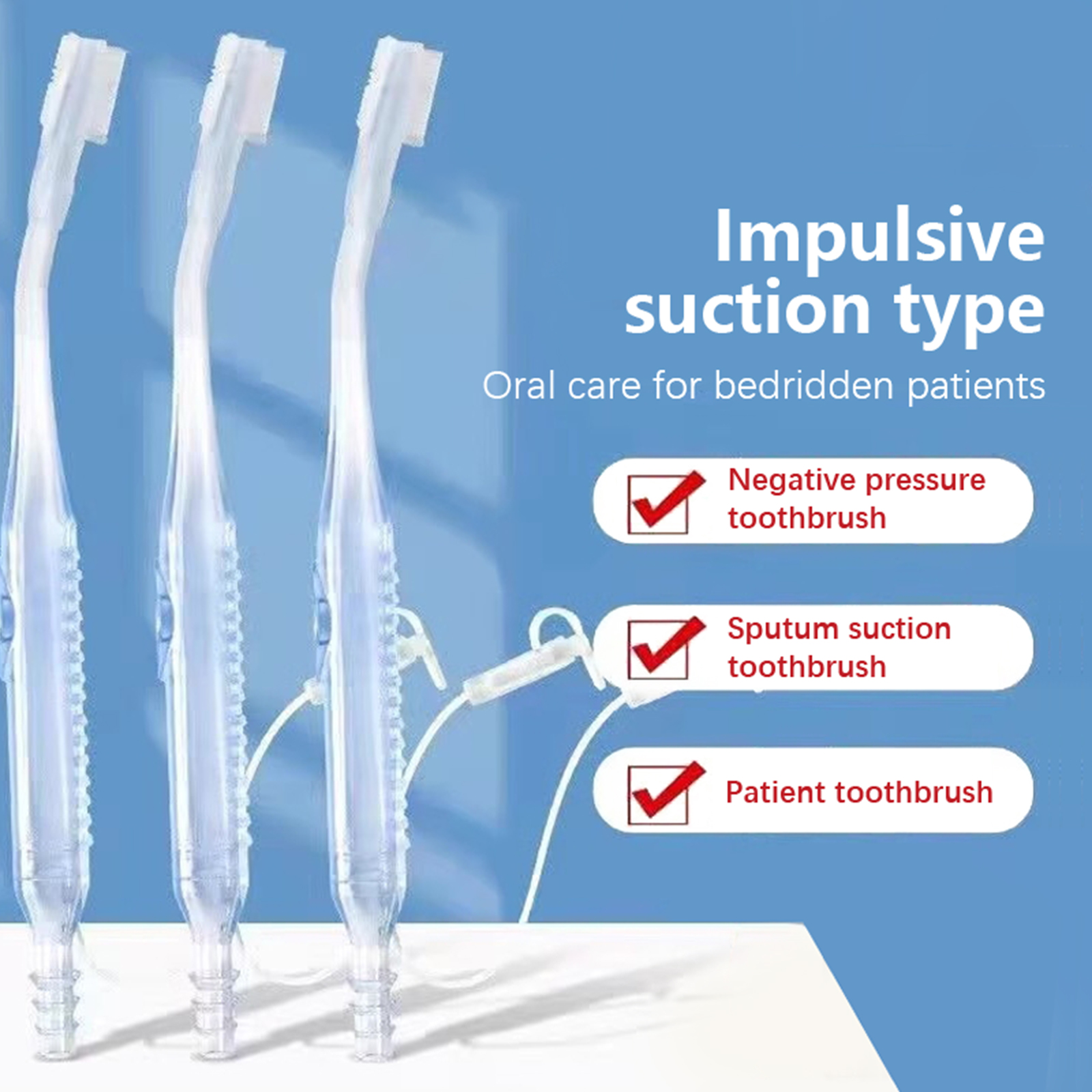 Impulsive suction type

Oral care for bedridden patients

Negative pressure toothbrush

Sputum suction toothbrush

Patient toothbrush